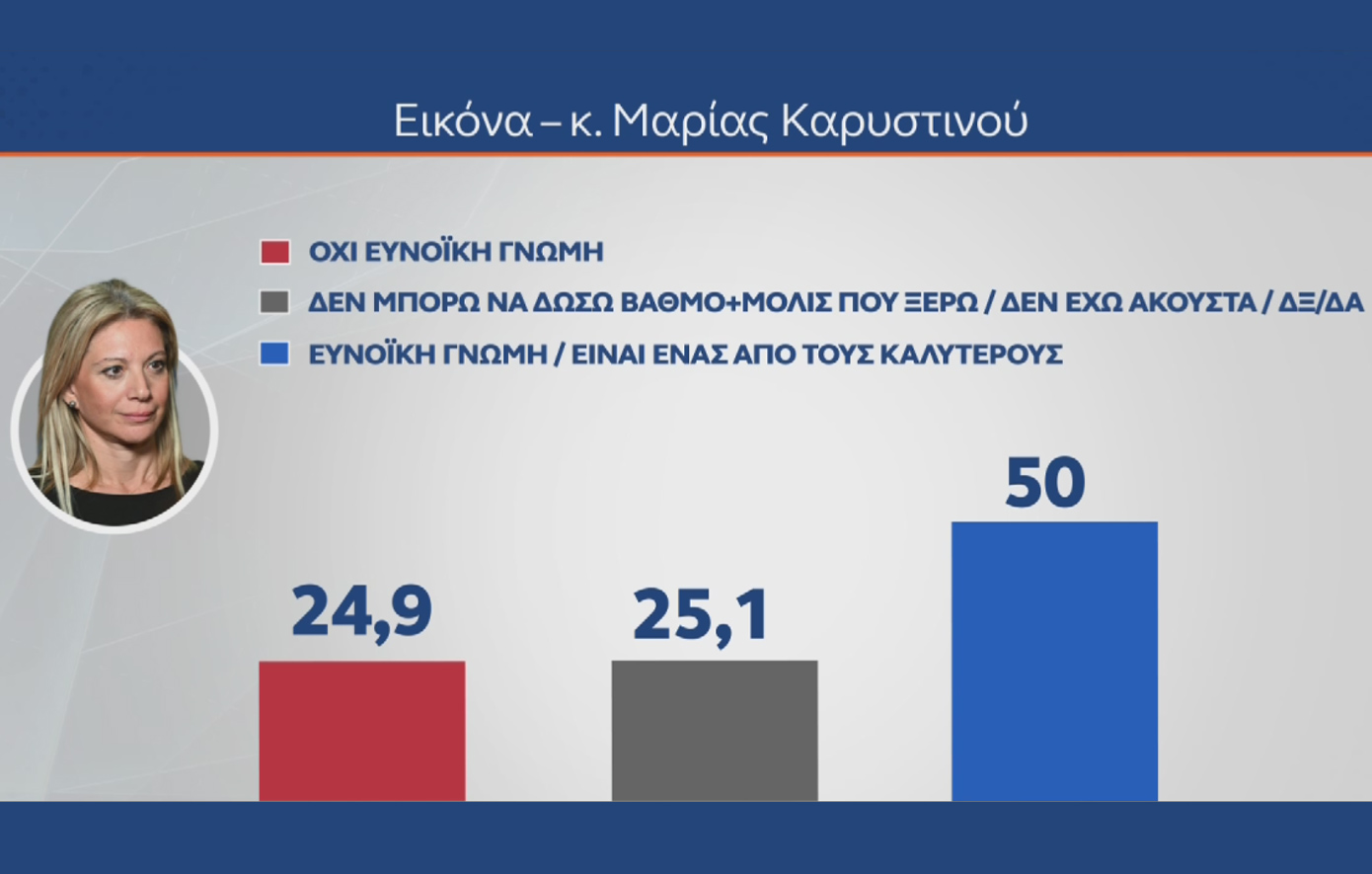 Εικόνα – κ. Μαρίας Καρυστινού

ΟΧΙ ΕΥΝΟΪΚΗ ΓΝΩΜΗ

ΔΕΝ ΜΠΟΡΩ ΝΑ ΔΩΣΩ ΒΑΘΜΟ+ΜΟΛΙΣ ΠΟΥ ΞΕΡΩ / ΔΕΝ ΕΧΩ ΑΚΟΥΣΤΑ / ΔΞ/ΔΑ

ΕΥΝΟΪΚΗ ΓΝΩΜΗ / ΕΙΝΑΙ ΕΝΑΣ ΑΠΟ ΤΟΥΣ ΚΑΛΥΤΕΡΟΥΣ

24,9

25,1

50